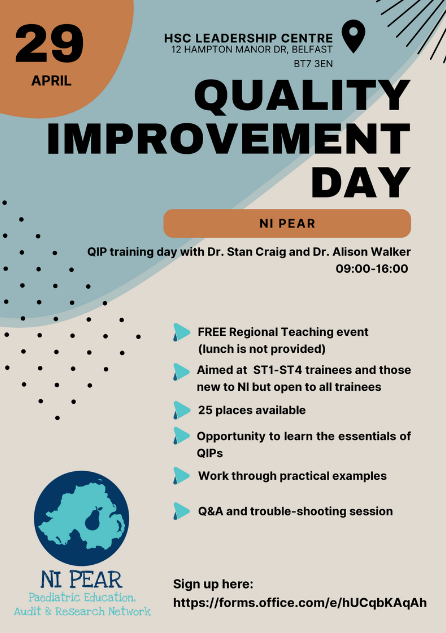 29
APRIL

HSC LEADERSHIP CENTRE
12 HAMPTON MANOR DR, BELFAST
BT7 3EN

QUALITY IMPROVEMENT DAY

NI PEAR

QIP training day with Dr. Stan Craig and Dr. Alison Walker
09:00-16:00

FREE Regional Teaching event (lunch is not provided)

Aimed at ST1-ST4 trainees and those new to NI but open to all trainees

25 places available

Opportunity to learn the essentials of QIPs

Work through practical examples

Q&A and trouble-shooting session

NI PEAR
Paediatric Education, Audit & Research Network

Sign up here:
https://forms.office.com/e/hUCqbKAqAh